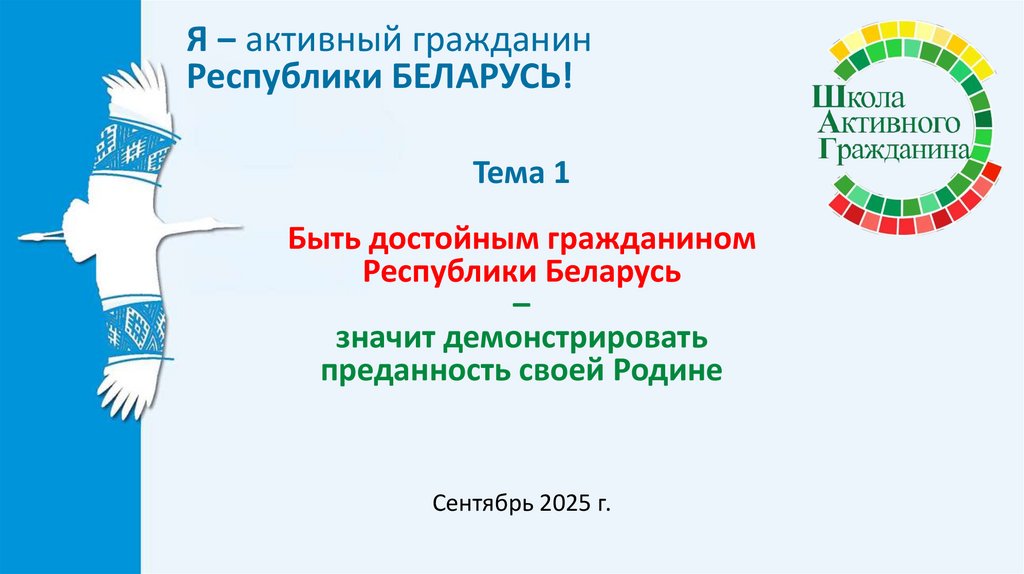 Я – активный гражданин
Республики БЕЛАРУСЬ!

Школа
Активного
Гражданина

Тема 1

Быть достойным гражданином Республики Беларусь
–
значит демонстрировать преданность своей Родине

Сентябрь 2025 г.